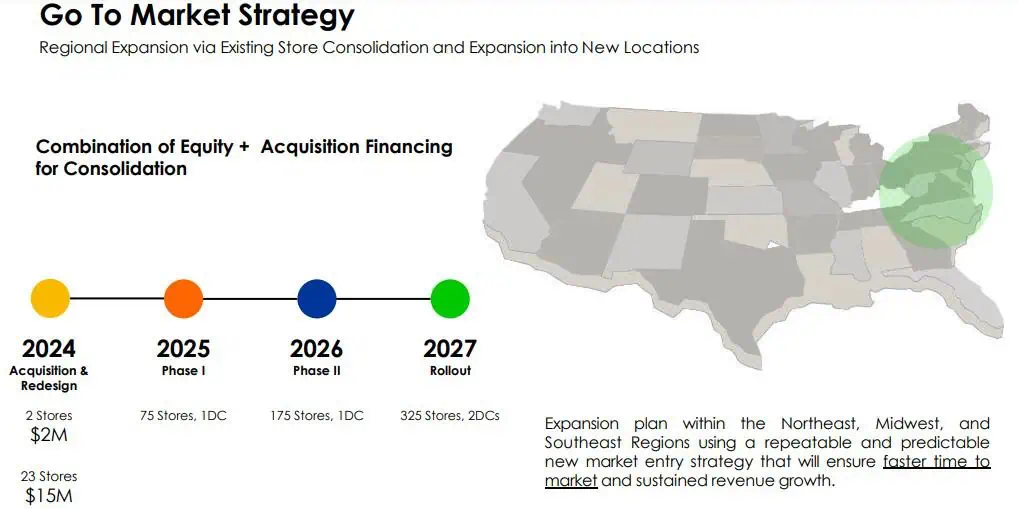 Go To Market Strategy

Regional Expansion via Existing Store Consolidation and Expansion into New Locations

Combination of Equity + Acquisition Financing for Consolidation

2024
Acquisition & Redesign

2 Stores
$2M

23 Stores
$15M

2025
Phase I

75 Stores, 1DC

2026
Phase II

175 Stores, 1DC

2027
Rollout

325 Stores, 2DCs

Expansion plan within the Northeast, Midwest, and Southeast Regions using a repeatable and predictable new market entry strategy that will ensure faster time to market and sustained revenue growth.